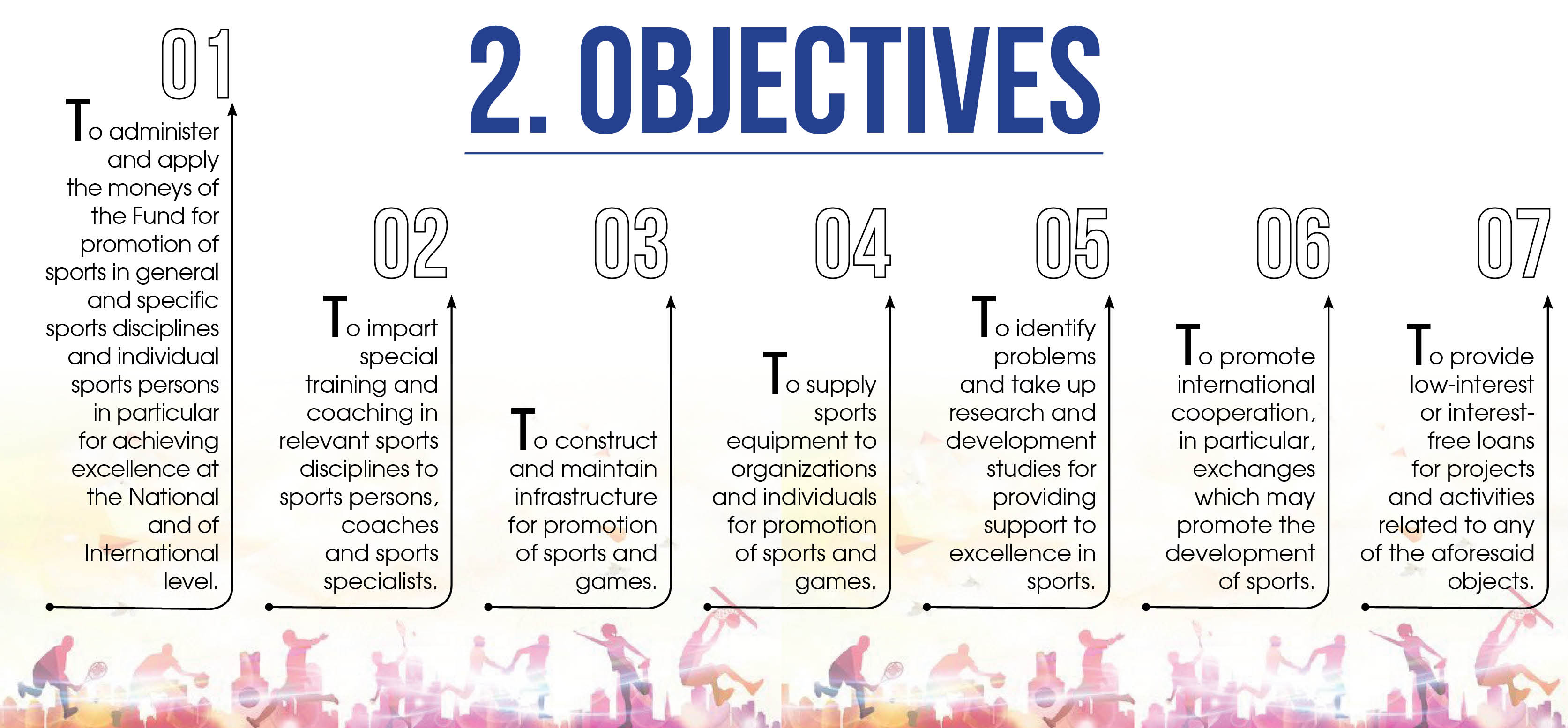 2. OBJECTIVES

01

To administer and apply the moneys of the Fund for promotion of sports in general and specific sports disciplines and individual sports persons in particular for achieving excellence at the National and of International level.

02

To impart special training and coaching in relevant sports disciplines to sports persons, coaches and sports specialists.

03

To construct and maintain infrastructure for promotion of sports and games.

04

To supply sports equipment to organizations and individuals for promotion of sports and games.

05

To identify problems and take up research and development studies for providing support to excellence in sports.

06

To promote international cooperation, in particular, exchanges which may promote the development of sports.

07

To provide low-interest or interest-free loans for projects and activities related to any of the aforesaid objects.